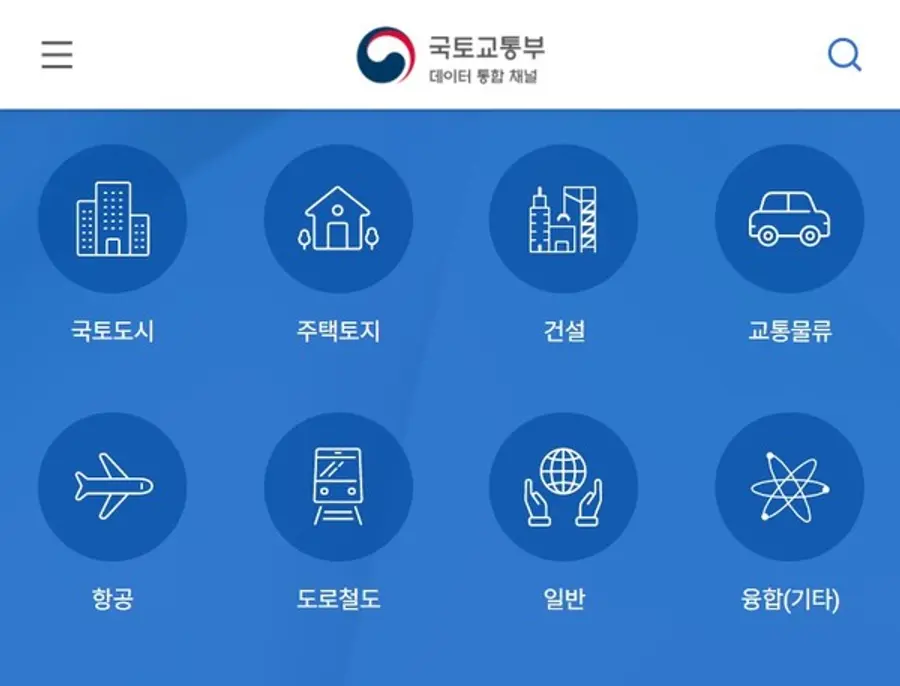 국토교통부
데이터 통합 채널

국토도시
주택토지
건설
교통물류

항공
도로철도
일반
융합(기타)